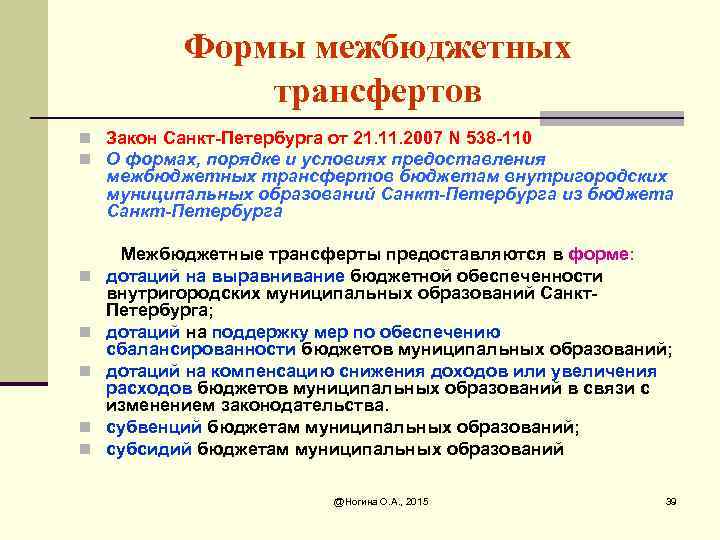 Формы межбюджетных трансфертов

Закон Санкт-Петербурга от 21.11.2007 N 538-110

О формах, порядке и условиях предоставления межбюджетных трансфертов бюджетам внутригородских муниципальных образований Санкт-Петербурга из бюджета Санкт-Петербурга

Межбюджетные трансферты предоставляются в форме:

дотаций на выравнивание бюджетной обеспеченности внутригородских муниципальных образований Санкт-Петербурга;

дотаций на поддержку мер по обеспечению сбалансированности бюджетов муниципальных образований;

дотаций на компенсацию снижения доходов или увеличения расходов бюджетов муниципальных образований в связи с изменением законодательства.

субвенций бюджетам муниципальных образований;

субсидий бюджетам муниципальных образований

@Ногина О.А., 2015

39